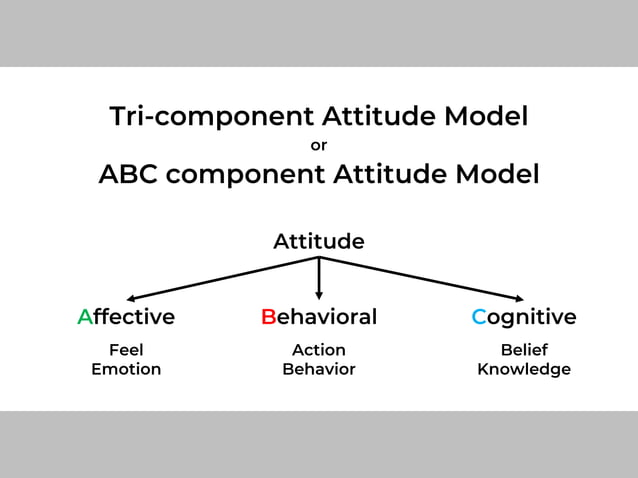 Tri-component Attitude Model
or
ABC component Attitude Model

Attitude

Affective
Feel
Emotion

Behavioral
Action
Behavior

Cognitive
Belief
Knowledge